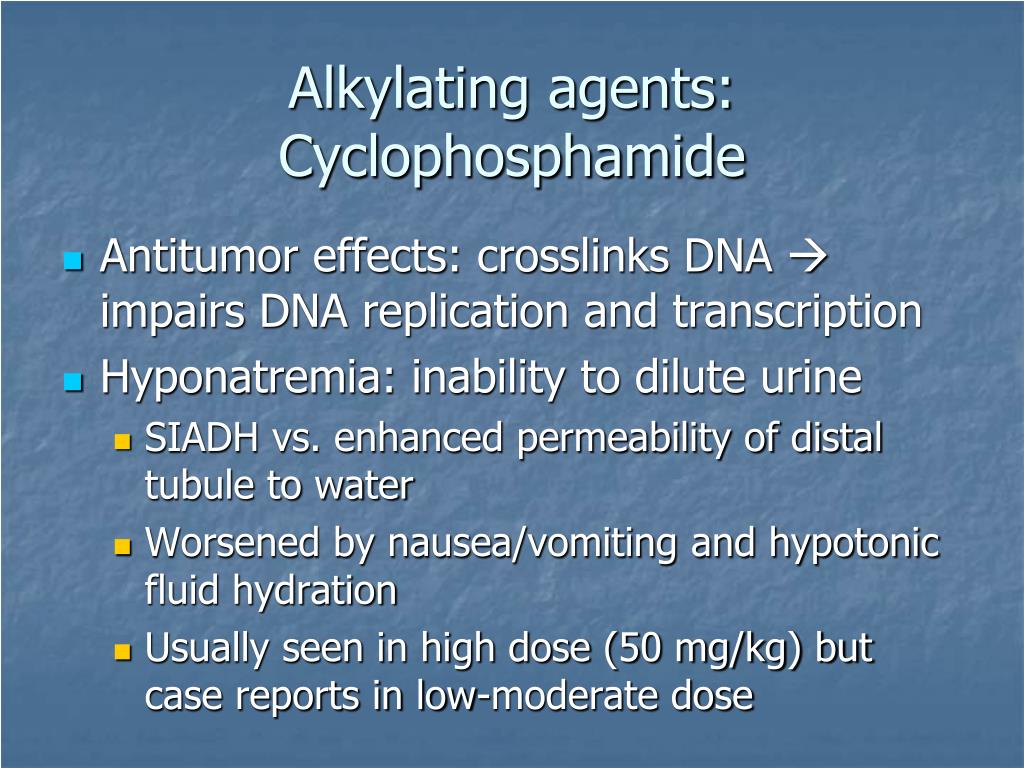 Alkylating agents: Cyclophosphamide

Antitumor effects: crosslinks DNA → impairs DNA replication and transcription

Hyponatremia: inability to dilute urine

SIADH vs. enhanced permeability of distal tubule to water

Worsened by nausea/vomiting and hypotonic fluid hydration

Usually seen in high dose (50 mg/kg) but case reports in low-moderate dose